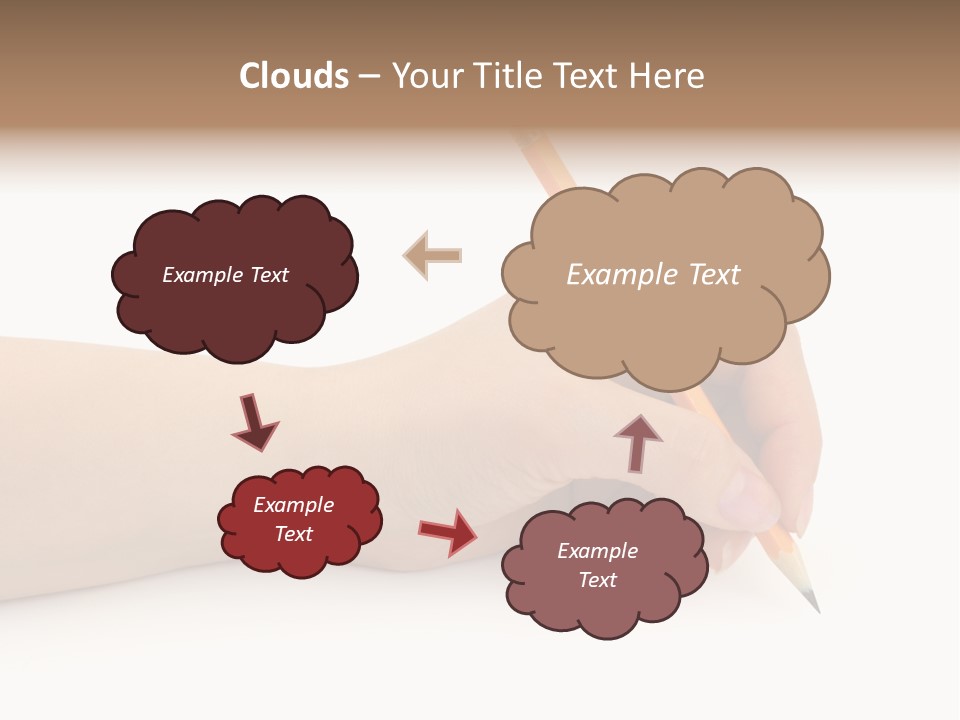 Clouds – Your Title Text Here

Example Text

Example Text

Example Text

Example Text